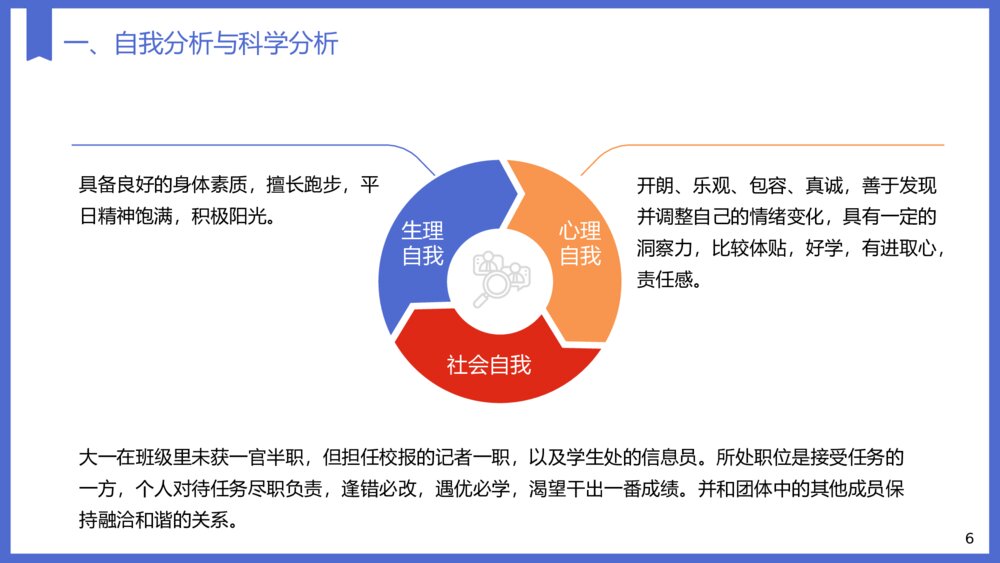 一、自我分析与科学分析

具备良好的身体素质，擅长跑步，平日精神饱满，积极阳光。

生理自我

心理自我

社会自我

开朗、乐观、包容、真诚，善于发现并调整自己的情绪变化，具有一定的洞察力，比较体贴，好学，有进取心，责任感。

大一在班级里未获一官半职，但担任校报的记者一职，以及学生处的信息员。所处职位是接受任务的一方，个人对待任务尽职负责，逢错必改，遇优必学，渴望干出一番成绩。并和团体中的其他成员保持融洽和谐的关系。

6